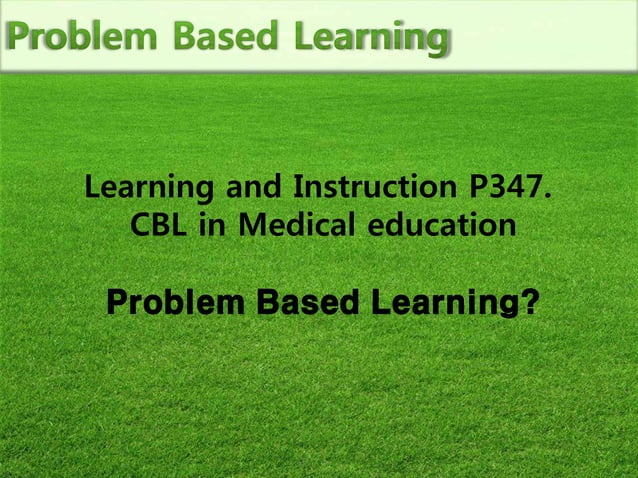 Problem Based Learning

Learning and Instruction P347.
CBL in Medical education

Problem Based Learning?